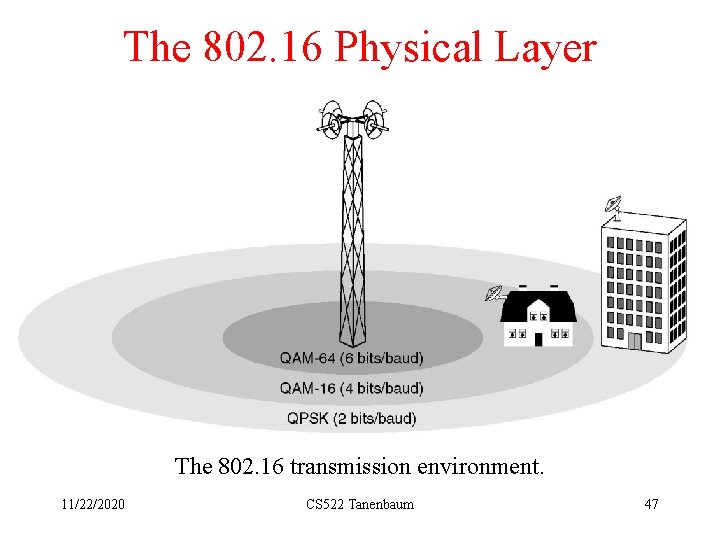 The 802.16 Physical Layer

QAM-64 (6 bits/baud)
QAM-16 (4 bits/baud)
QPSK (2 bits/baud)

The 802.16 transmission environment.

11/22/2020 CS522 Tanenbaum 47